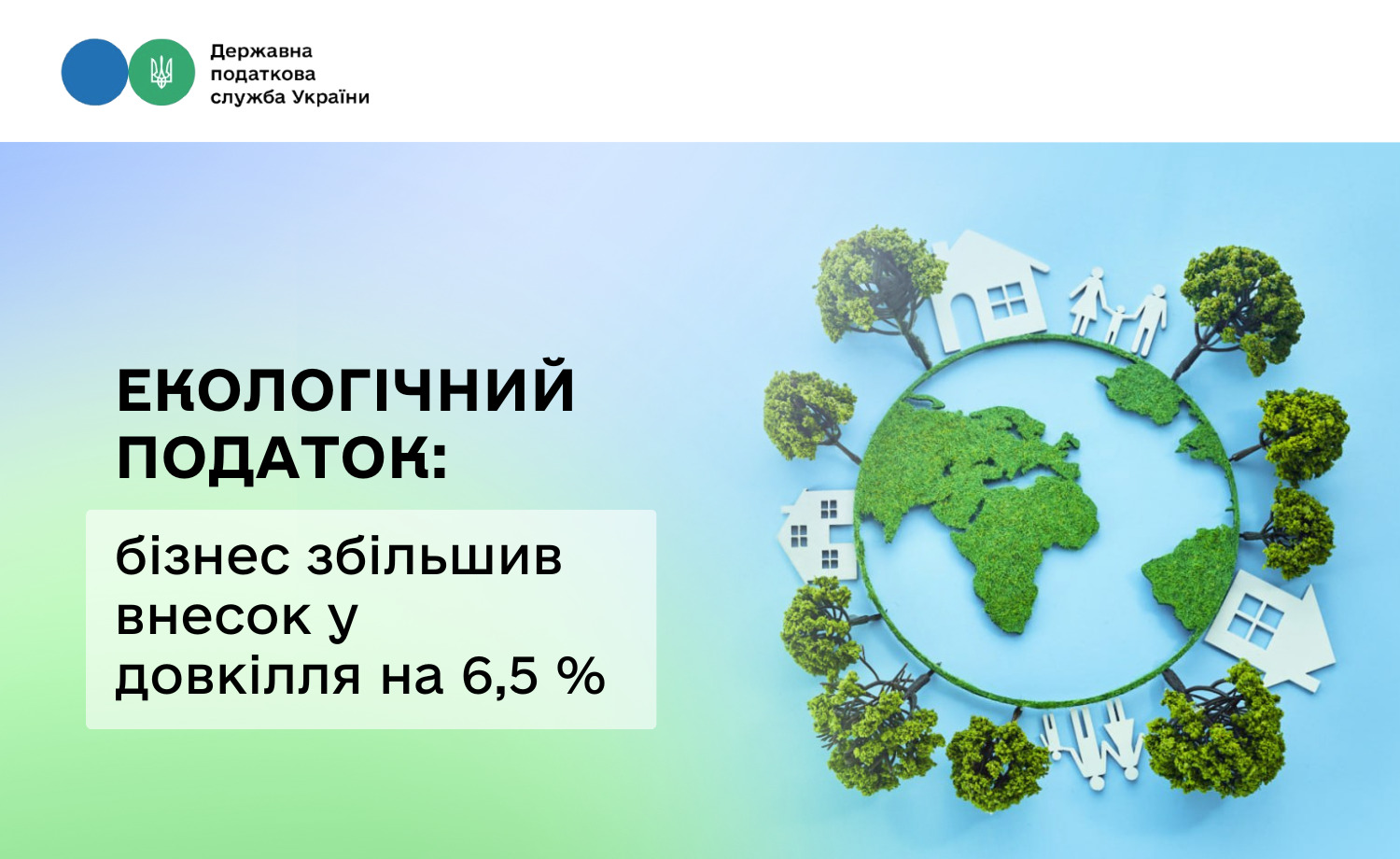 Державна податкова служба України

ЕКОЛОГІЧНИЙ ПОДАТОК:

бізнес збільшив внесок у довкілля на 6,5 %